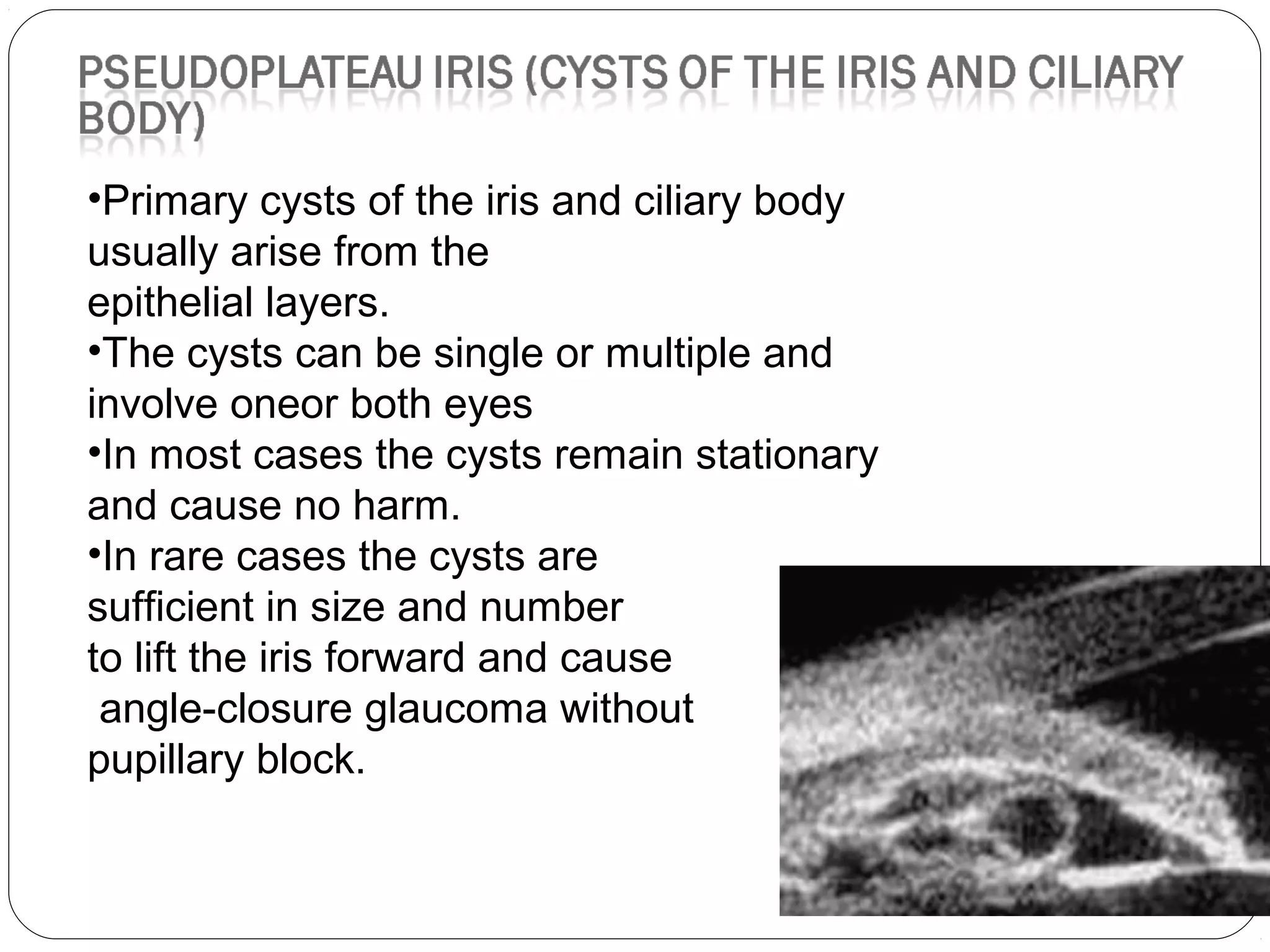 PSEUDOPLATEAU IRIS (CYSTS OF THE IRIS AND CILIARY BODY)

•Primary cysts of the iris and ciliary body usually arise from the epithelial layers.
•The cysts can be single or multiple and involve oneor both eyes
•In most cases the cysts remain stationary and cause no harm.
•In rare cases the cysts are sufficient in size and number to lift the iris forward and cause angle-closure glaucoma without pupillary block.